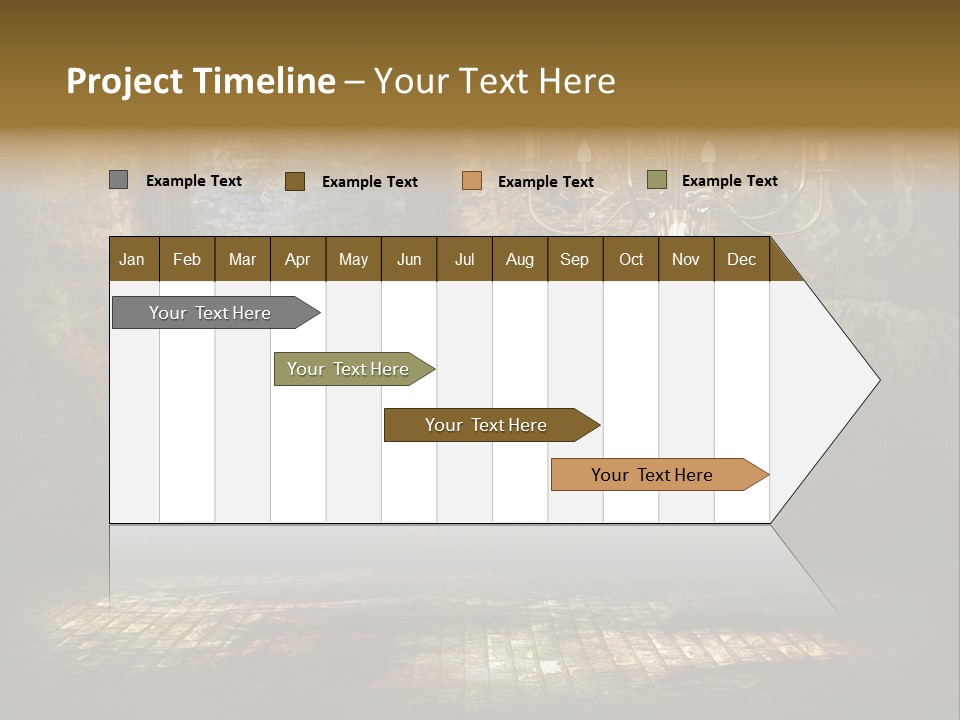 Project Timeline – Your Text Here

Example Text
Example Text
Example Text
Example Text

| Jan | Feb | Mar | Apr | May | Jun | Jul | Aug | Sep | Oct | Nov | Dec |
|---|---|---|---|---|---|---|---|---|---|---|---|

Your Text Here

Your Text Here

Your Text Here

Your Text Here